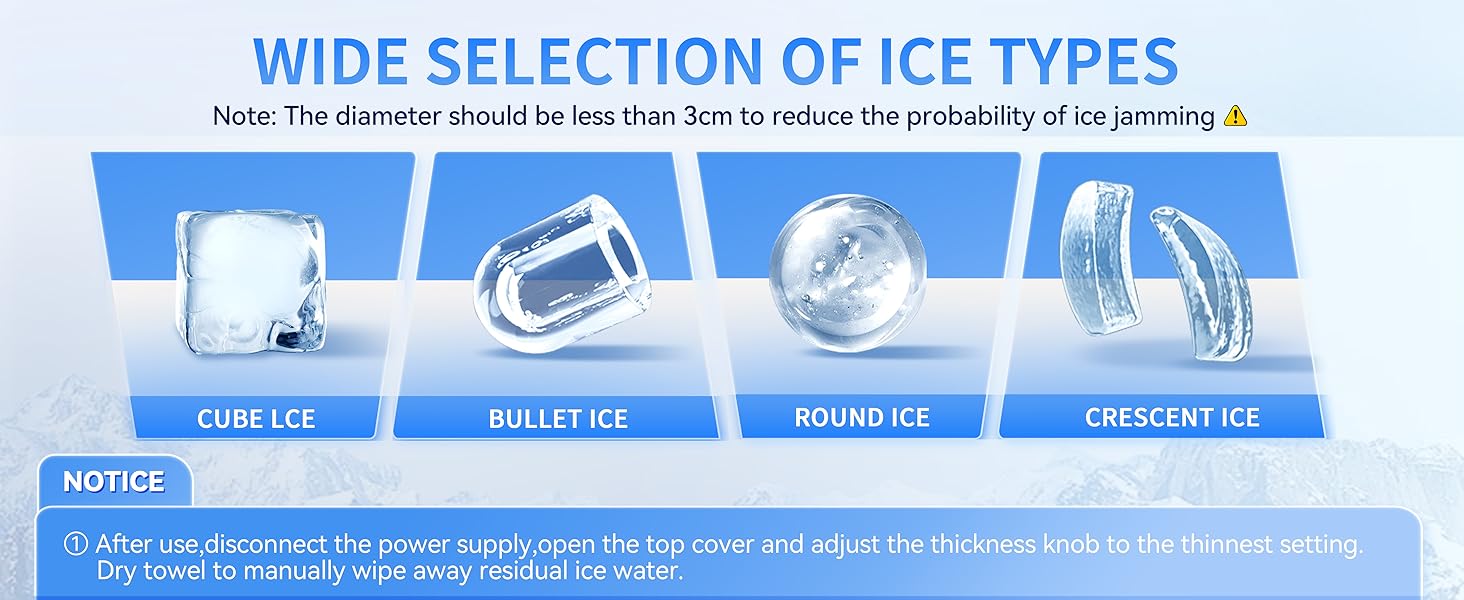 WIDE SELECTION OF ICE TYPES

Note: The diameter should be less than 3cm to reduce the probability of ice jamming ⚠

CUBE LCE

BULLET ICE

ROUND ICE

CRESCENT ICE

NOTICE

① After use,disconnect the power supply,open the top cover and adjust the thickness knob to the thinnest setting. Dry towel to manually wipe away residual ice water.